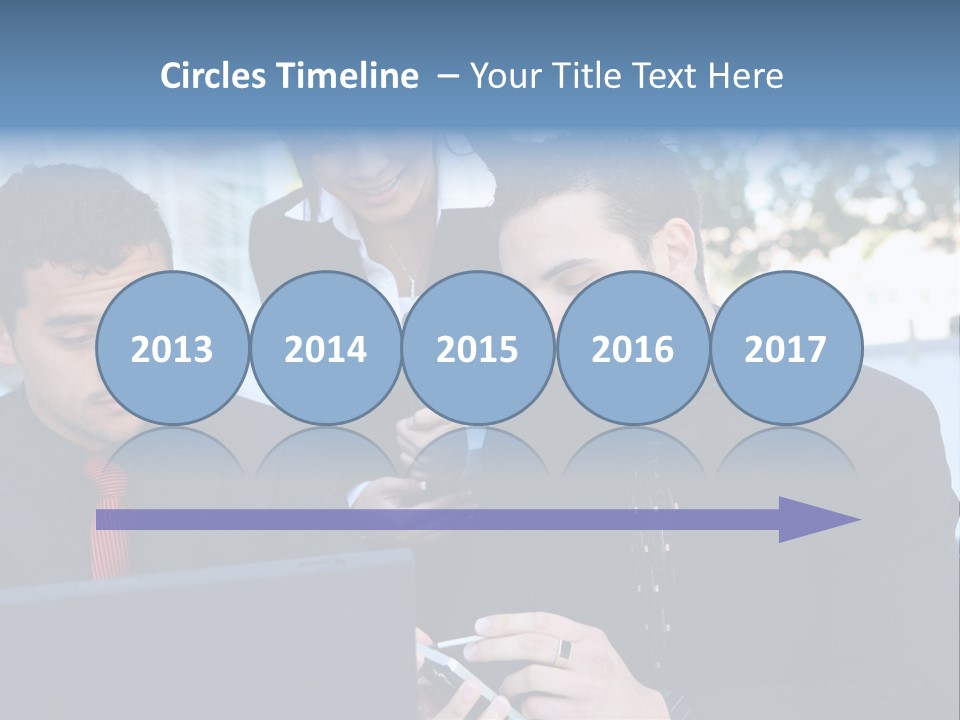 Circles Timeline – Your Title Text Here

2013 2014 2015 2016 2017